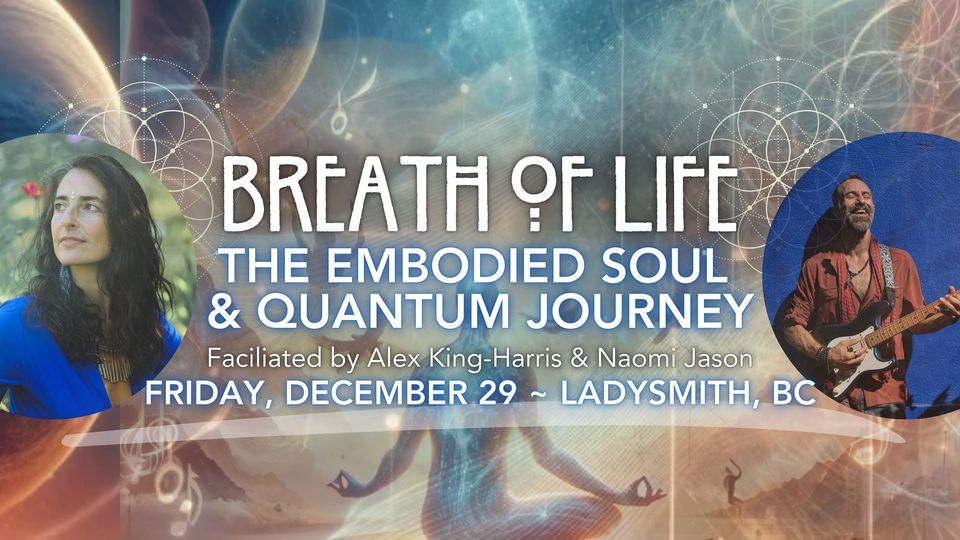 BREATH OF LIFE
THE EMBODIED SOUL & QUANTUM JOURNEY
Faciliated by Alex King-Harris & Naomi Jason
FRIDAY, DECEMBER 29 ~ LADYSMITH, BC